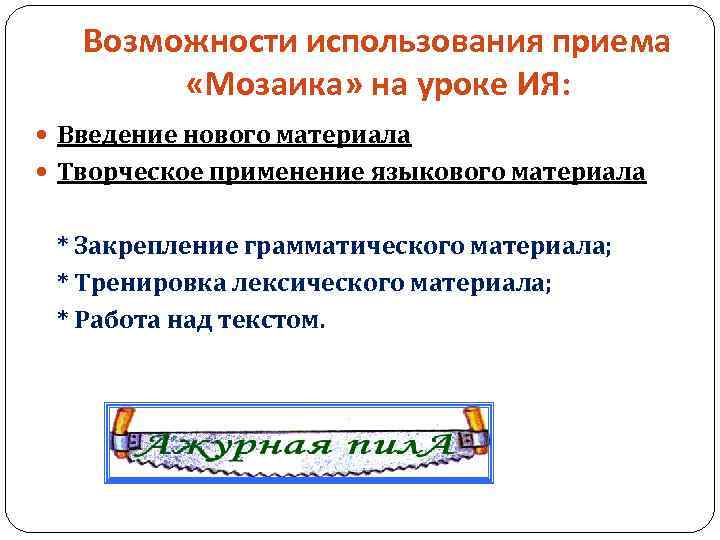 Возможности использования приема «Мозаика» на уроке ИЯ:

Введение нового материала
Творческое применение языкового материала

* Закрепление грамматического материала;
* Тренировка лексического материала;
* Работа над текстом.

Ажурная пилА